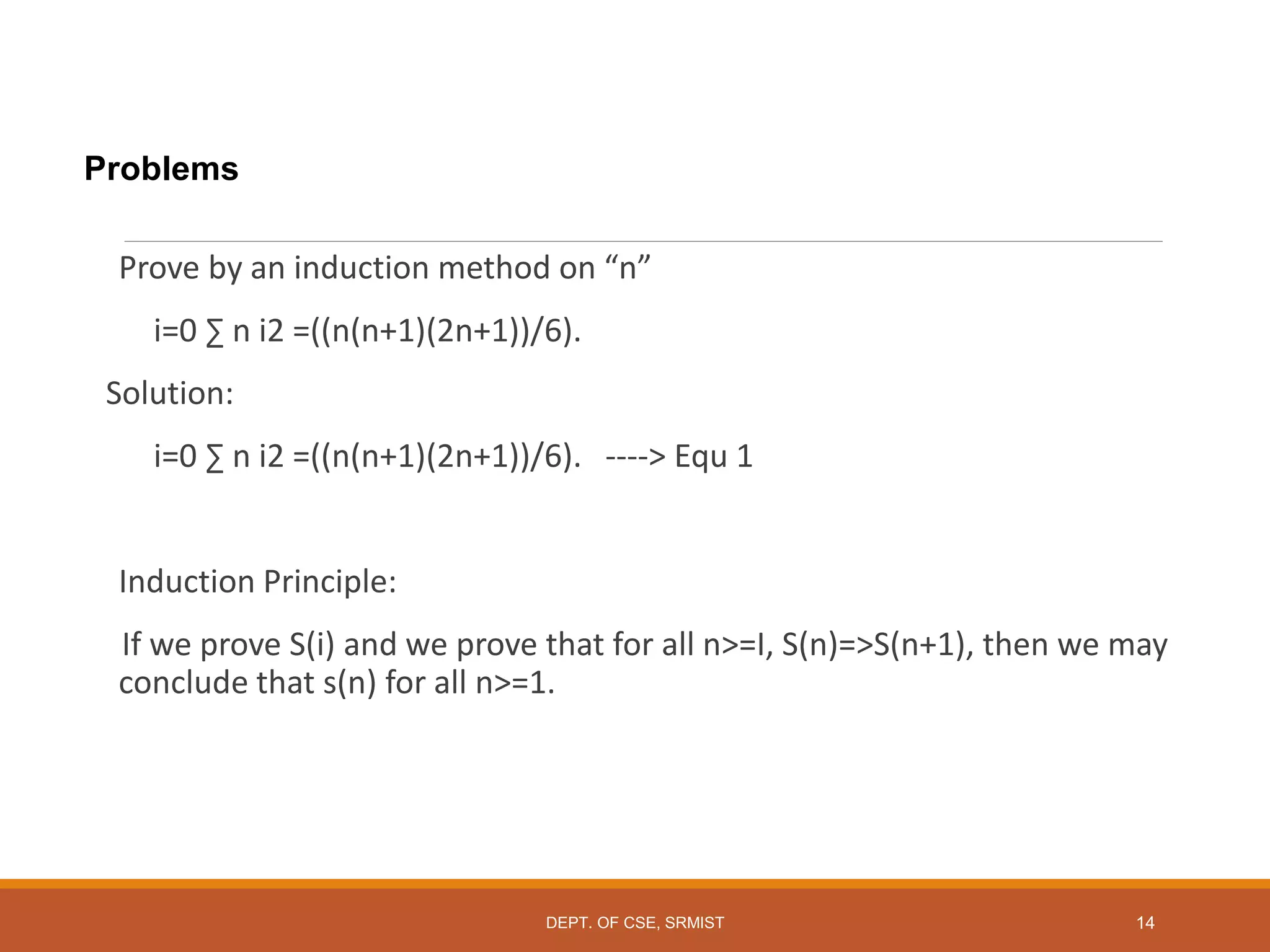 Problems

Prove by an induction method on “n”

i=0 ∑ n i2 =((n(n+1)(2n+1))/6).

Solution:

i=0 ∑ n i2 =((n(n+1)(2n+1))/6). ----> Equ 1

Induction Principle:

If we prove S(i) and we prove that for all n>=I, S(n)=>S(n+1), then we may conclude that s(n) for all n>=1.

DEPT. OF CSE, SRMIST

14